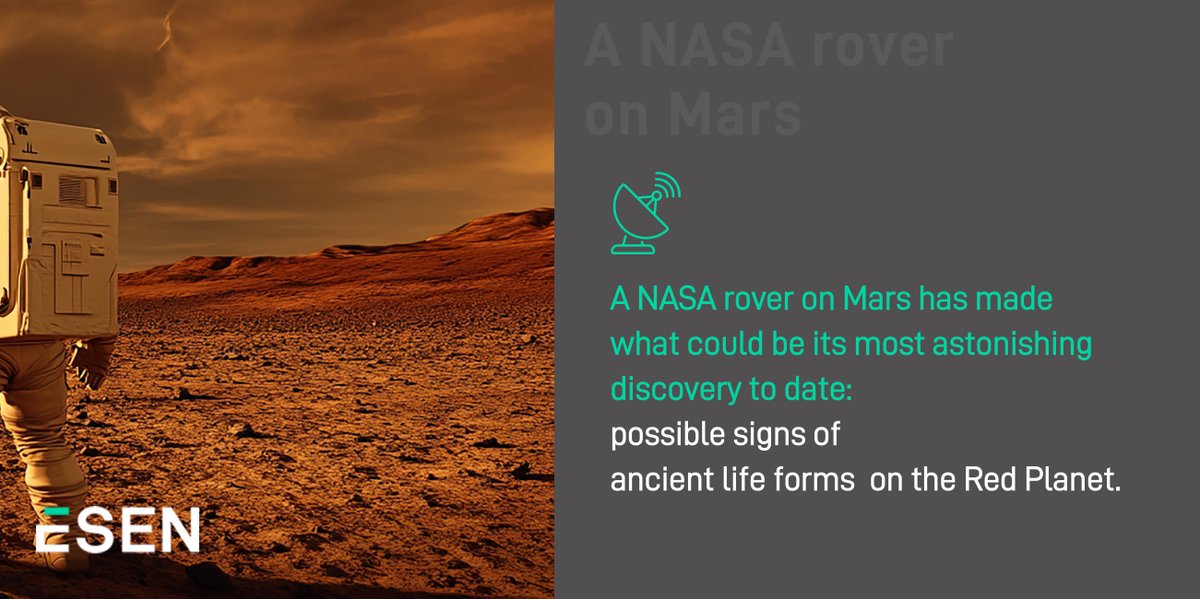 A NASA rover on Mars

A NASA rover on Mars has made what could be its most astonishing discovery to date:
possible signs of ancient life forms on the Red Planet.

ESEN